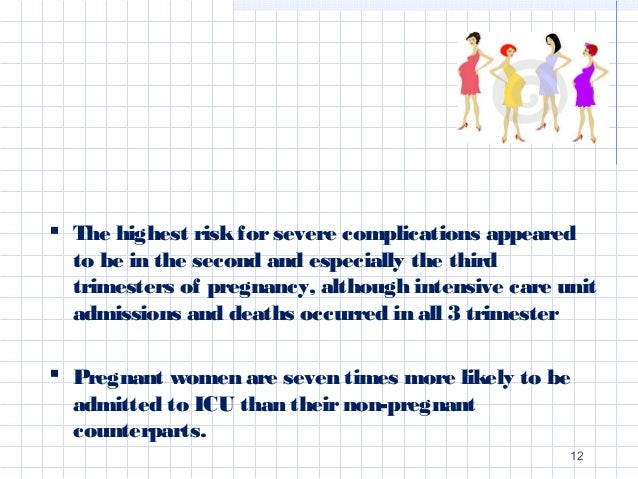 ▪ The highest risk for severe complications appeared to be in the second and especially the third trimesters of pregnancy, although intensive care unit admissions and deaths occurred in all 3 trimester

▪ Pregnant women are seven times more likely to be admitted to ICU than their non-pregnant counterparts.

12